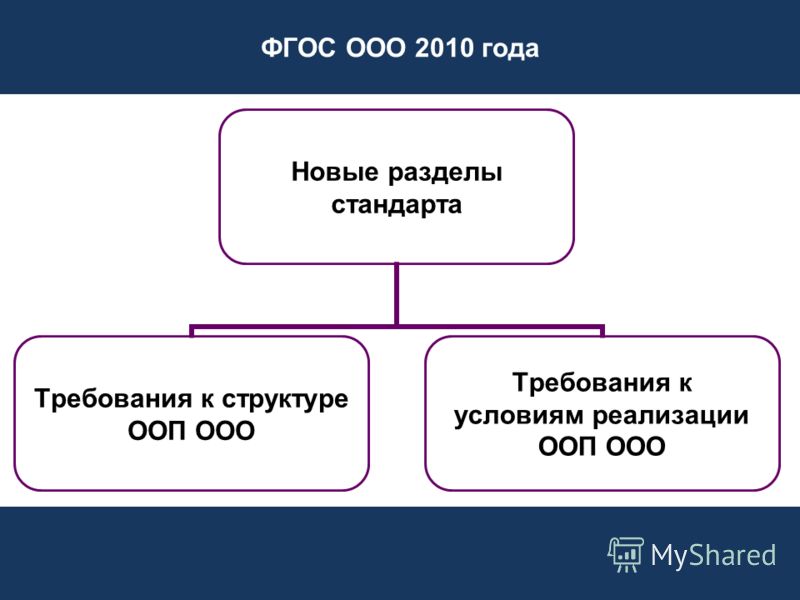 ФГОС ООО 2010 года

Новые разделы стандарта

Требования к структуре ООП ООО

Требования к условиям реализации ООП ООО

MyShared